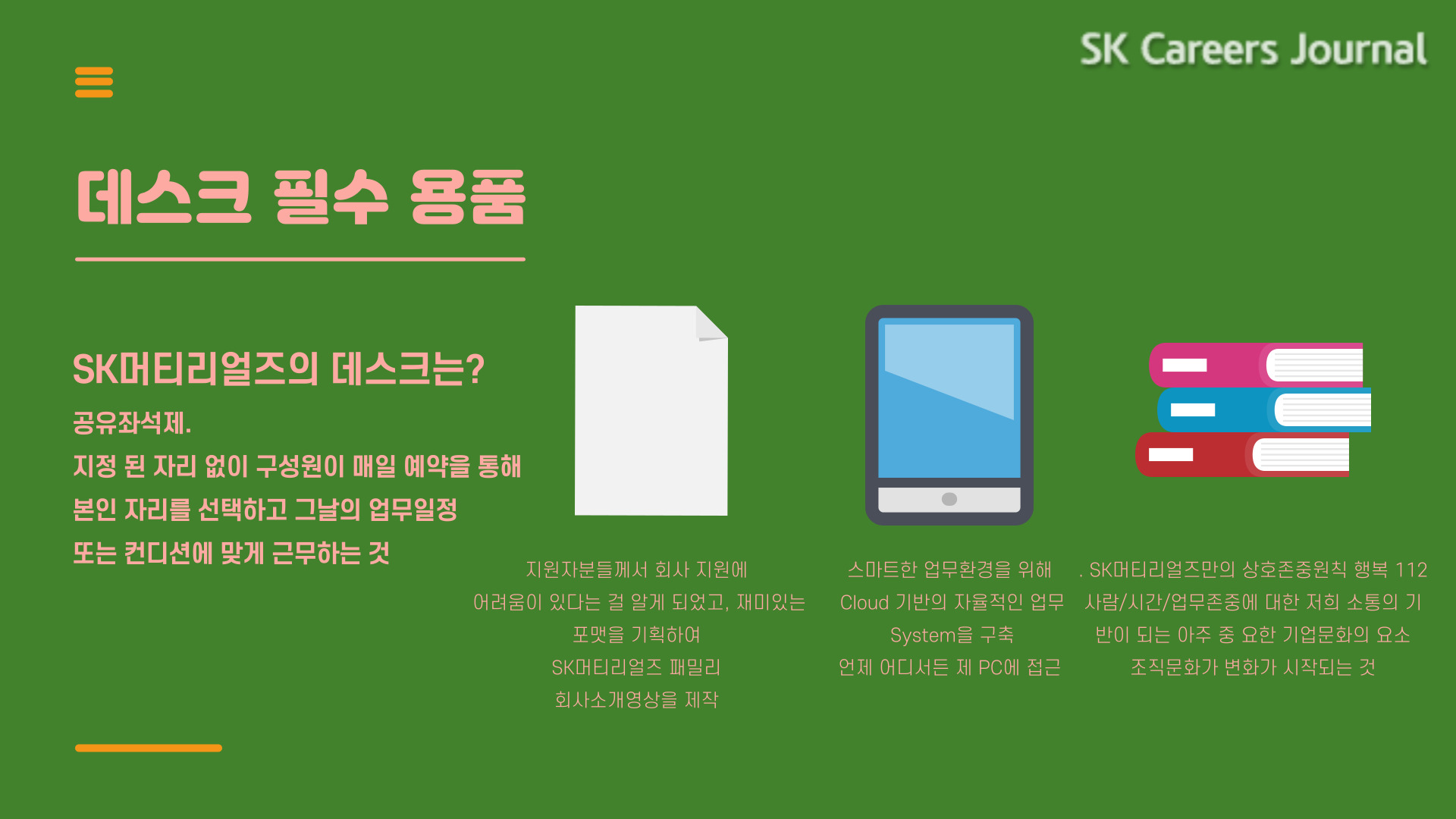 SK Careers Journal

데스크 필수 용품

SK머티리얼즈의 데스크는?

공유좌석제.
지정 된 자리 없이 구성원이 매일 예약을 통해
본인 자리를 선택하고 그날의 업무일정
또는 컨디션에 맞게 근무하는 것

지원자분들께서 회사 지원에
어려움이 있다는 걸 알게 되었고, 재미있는
포맷을 기획하여
SK머티리얼즈 패밀리
회사소개영상을 제작

스마트한 업무환경을 위해
Cloud 기반의 자율적인 업무
System을 구축
언제 어디서든 제 PC에 접근

. SK머티리얼즈만의 상호존중원칙 행복 112
사람/시간/업무존중에 대한 저희 소통의 기
반이 되는 아주 중 요한 기업문화의 요소
조직문화가 변화가 시작되는 것